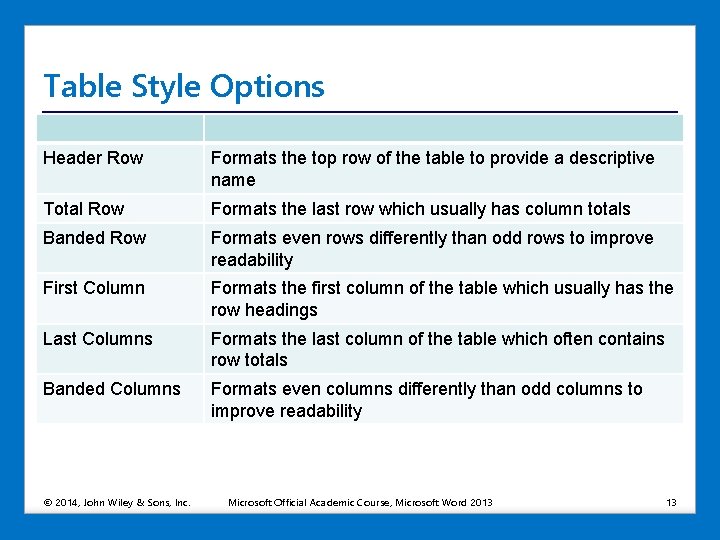 Table Style Options

| | |
|---|---|
| Header Row | Formats the top row of the table to provide a descriptive name |
| Total Row | Formats the last row which usually has column totals |
| Banded Row | Formats even rows differently than odd rows to improve readability |
| First Column | Formats the first column of the table which usually has the row headings |
| Last Columns | Formats the last column of the table which often contains row totals |
| Banded Columns | Formats even columns differently than odd columns to improve readability |

© 2014, John Wiley & Sons, Inc. Microsoft Official Academic Course, Microsoft Word 2013 13